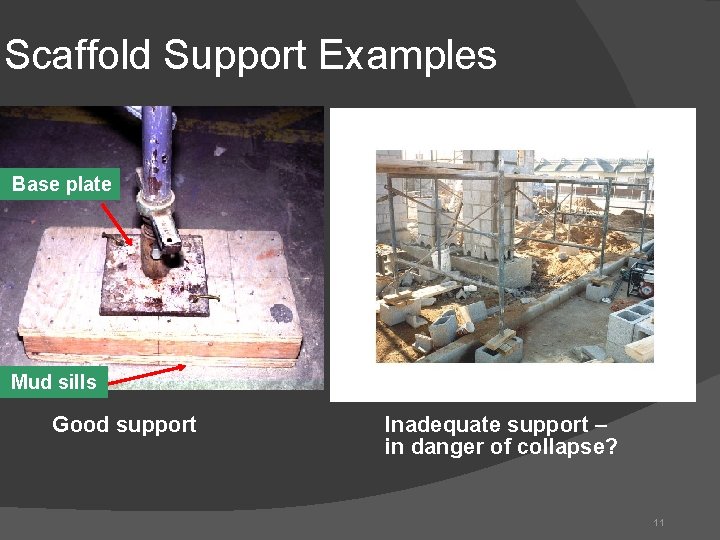 Scaffold Support Examples

Base plate

Mud sills

Good support

Inadequate support – in danger of collapse?

11